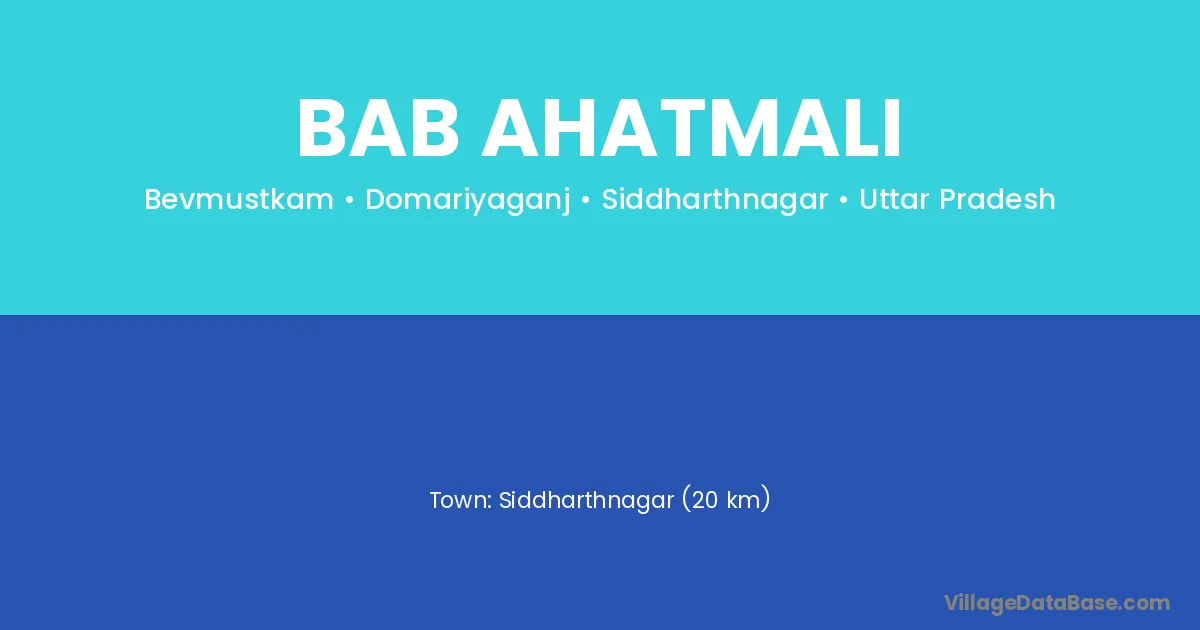 BAB AHATMALI

Bevmustkam • Domariyaganj • Siddharthnagar • Uttar Pradesh

Town: Siddharthnagar (20 km)

VillageDataBase.com